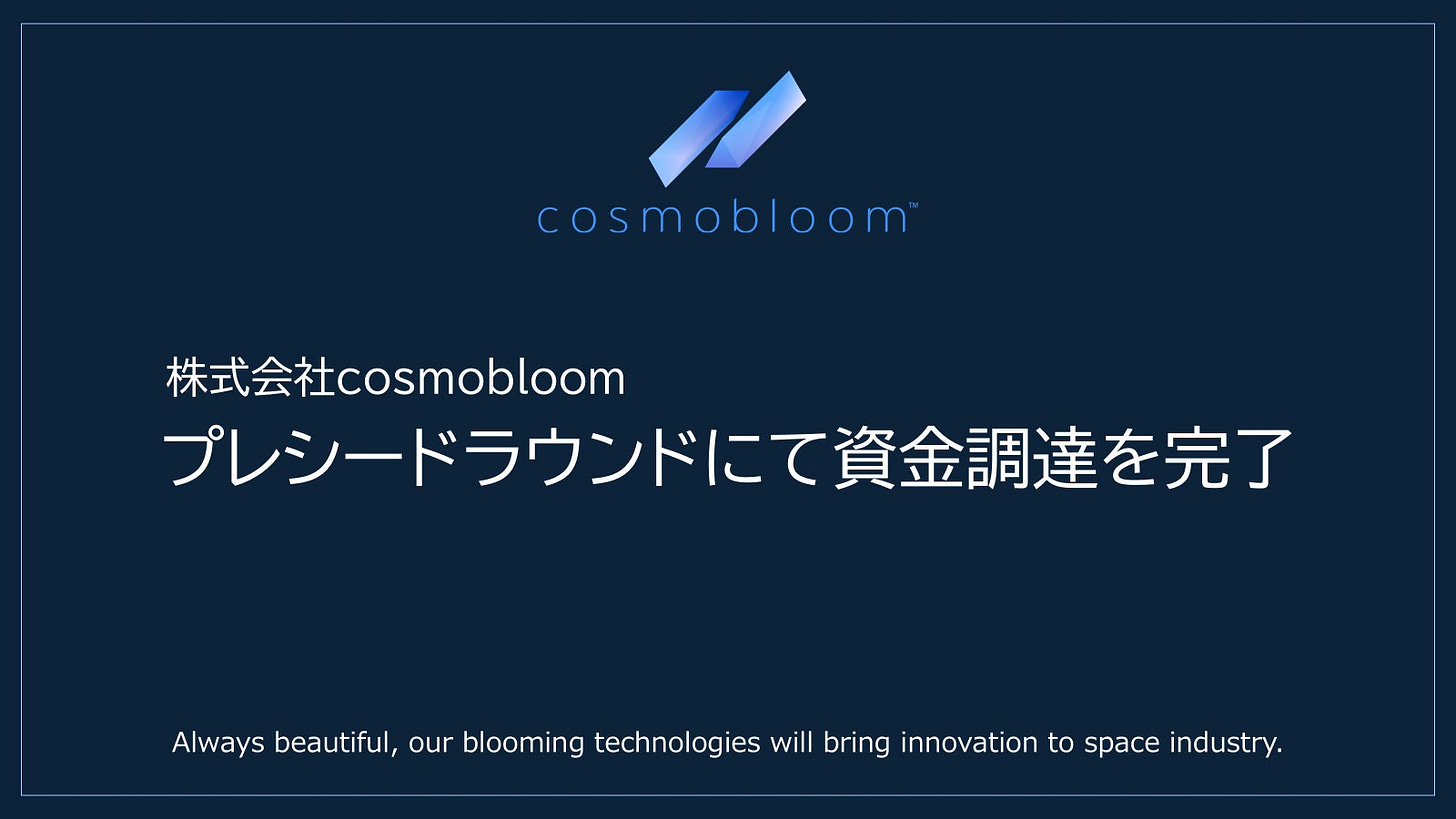 cosmobloom™

株式会社cosmobloom
プレシードラウンドにて資金調達を完了

Always beautiful, our blooming technologies will bring innovation to space industry.